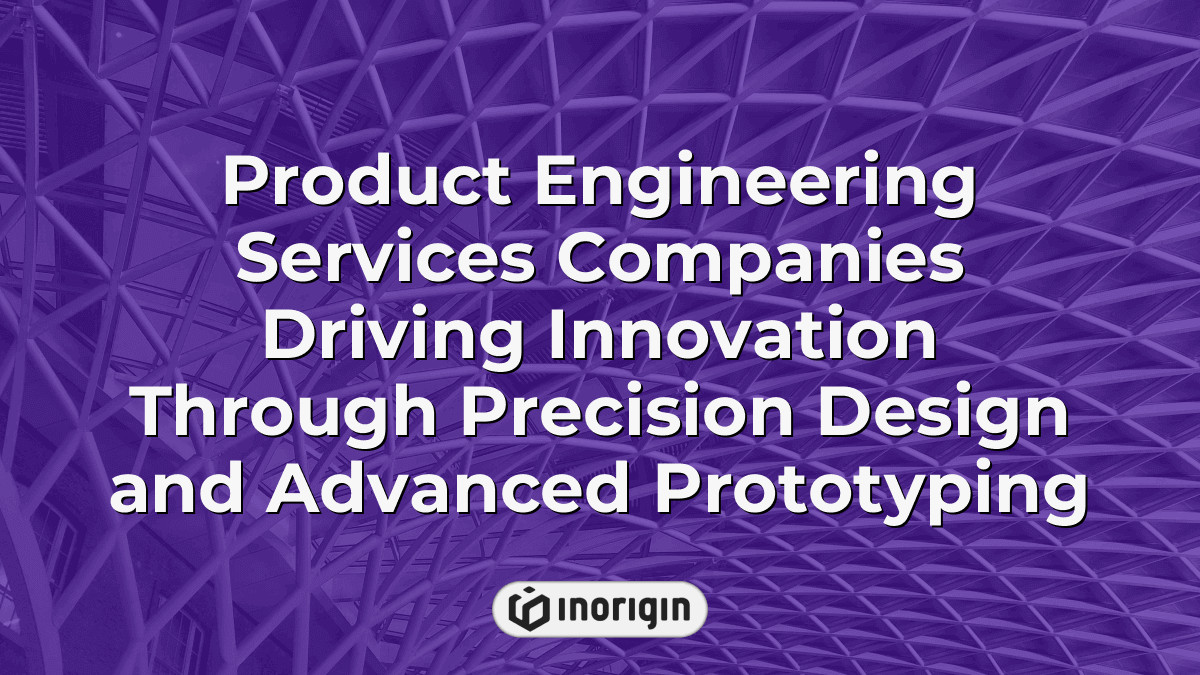 Product Engineering Services Companies Driving Innovation Through Precision Design and Advanced Prototyping

INORIGIN